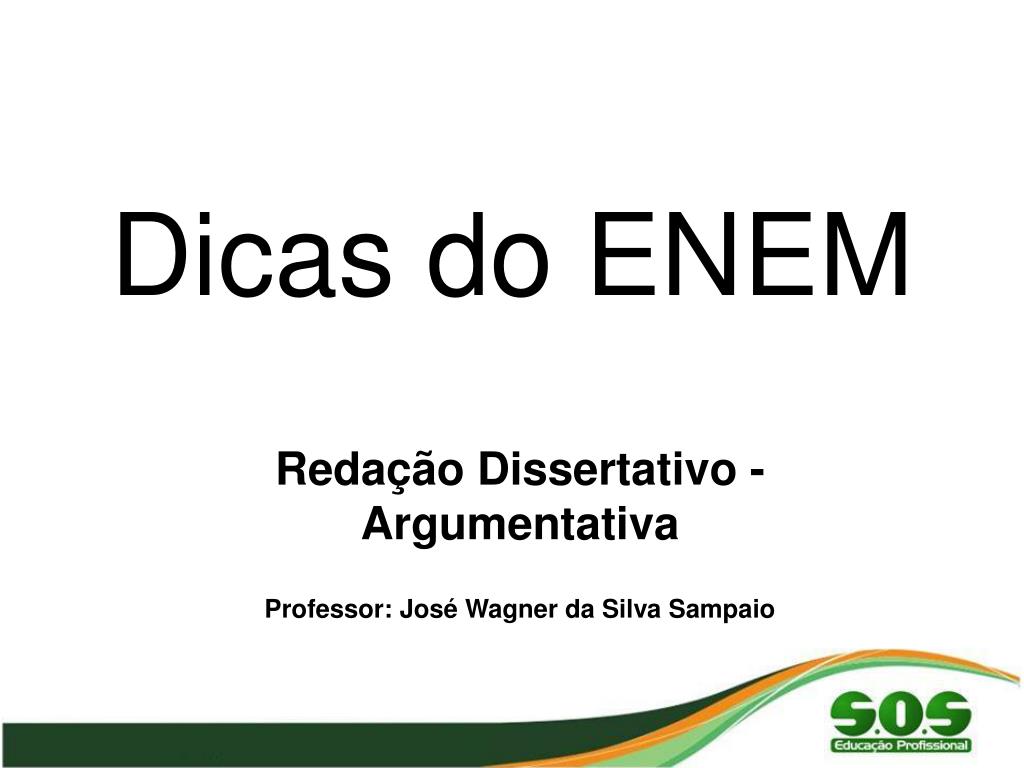 Dicas do ENEM

Redação Dissertativo - Argumentativa

Professor: José Wagner da Silva Sampaio

S.O.S
Educação Profissional